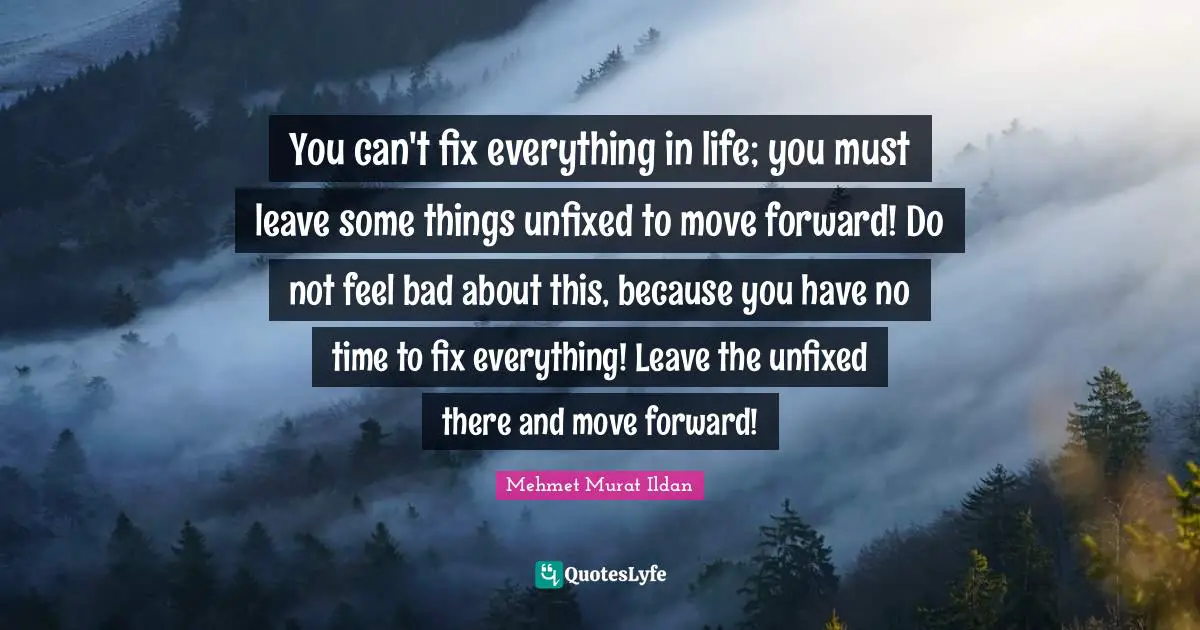 You can't fix everything in life; you must leave some things unfixed to move forward! Do not feel bad about this, because you have no time to fix everything! Leave the unfixed there and move forward!

Mehmet Murat Ildan

QuotesLyfe